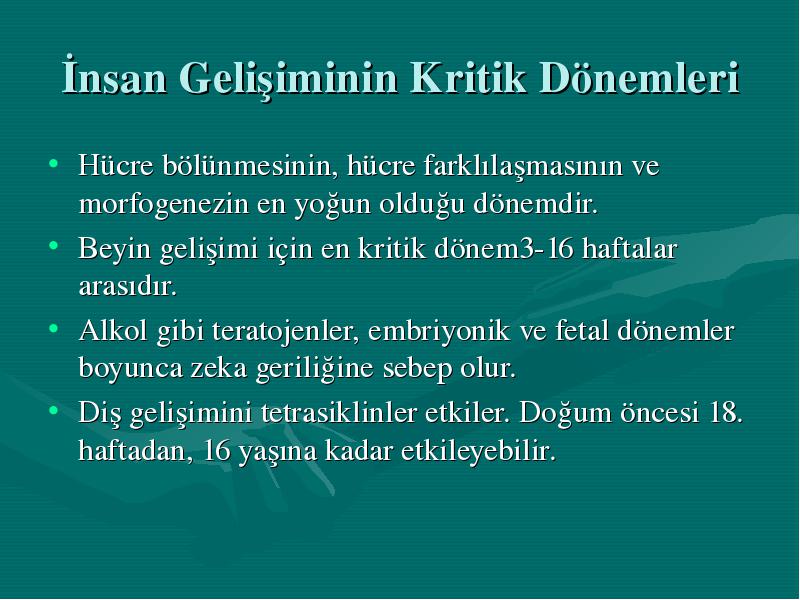 İnsan Gelişiminin Kritik Dönemleri

• Hücre bölünmesinin, hücre farklılaşmasının ve morfogenezin en yoğun olduğu dönemdir.
• Beyin gelişimi için en kritik dönem3-16 haftalar arasıdır.
• Alkol gibi teratojenler, embriyonik ve fetal dönemler boyunca zeka geriliğine sebep olur.
• Diş gelişimini tetrasiklinler etkiler. Doğum öncesi 18. haftadan, 16 yaşına kadar etkileyebilir.